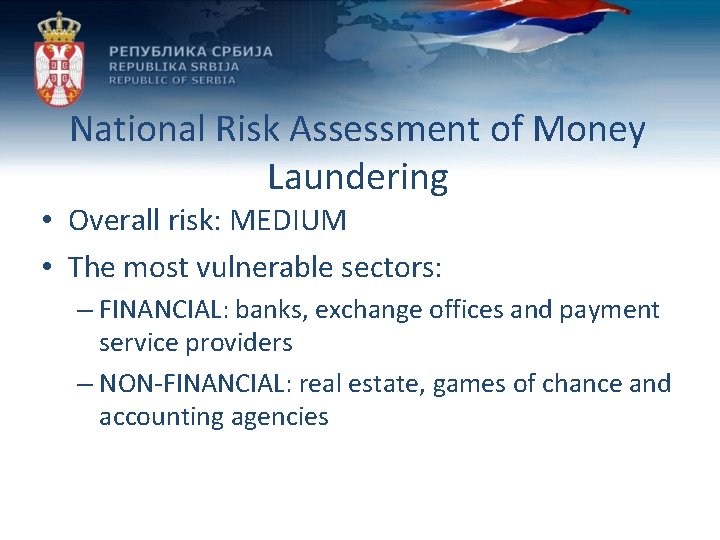 РЕПУБЛИКА СРБИЈА
REPUBLIKA SRBIJA
REPUBLIC OF SERBIA

National Risk Assessment of Money Laundering

• Overall risk: MEDIUM
• The most vulnerable sectors:
– FINANCIAL: banks, exchange offices and payment service providers
– NON-FINANCIAL: real estate, games of chance and accounting agencies